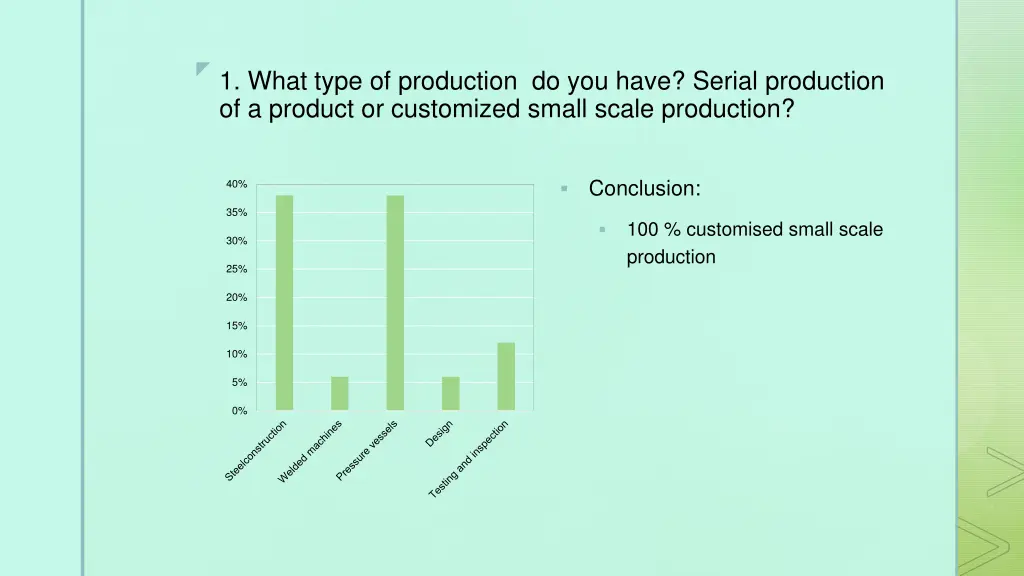 1. What type of production do you have? Serial production of a product or customized small scale production?

40%
35%
30%
25%
20%
15%
10%
5%
0%

Steelconstruction
Welded machines
Pressure vessels
Design
Testing and inspection

Conclusion:

100 % customised small scale production